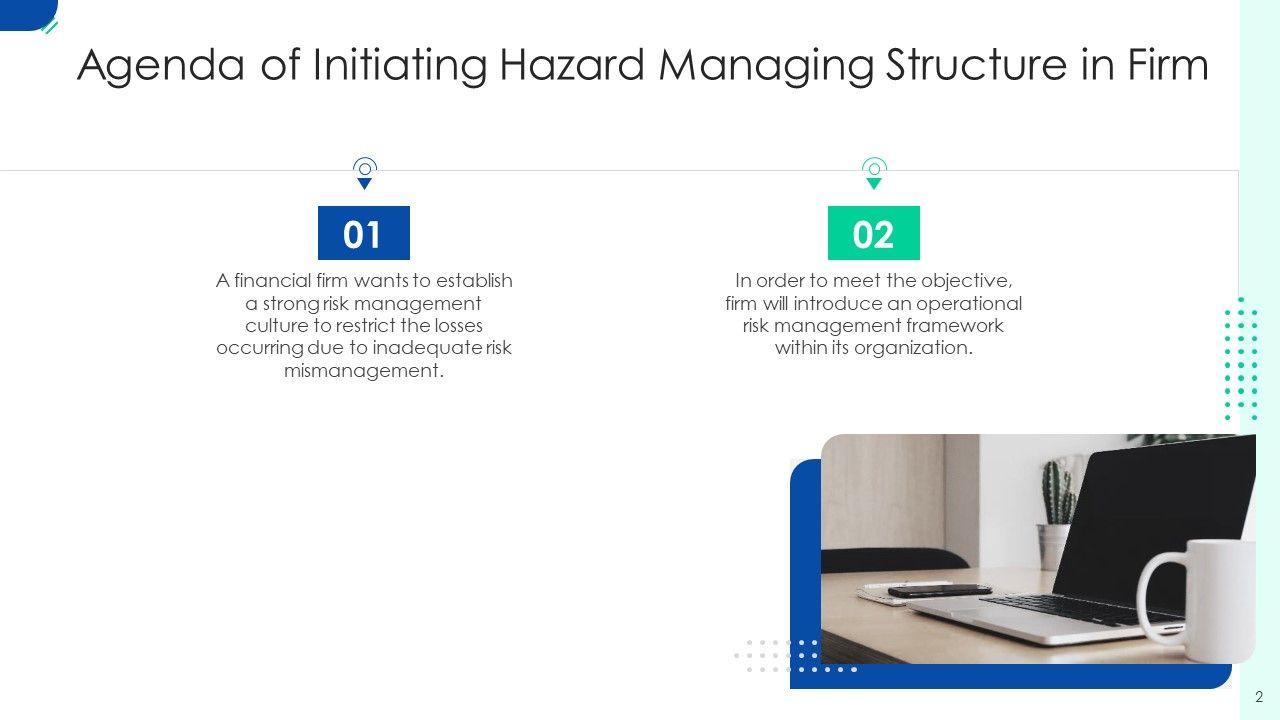 Agenda of Initiating Hazard Managing Structure in Firm

01

A financial firm wants to establish a strong risk management culture to restrict the losses occurring due to inadequate risk mismanagement.

02

In order to meet the objective, firm will introduce an operational risk management framework within its organization.

2